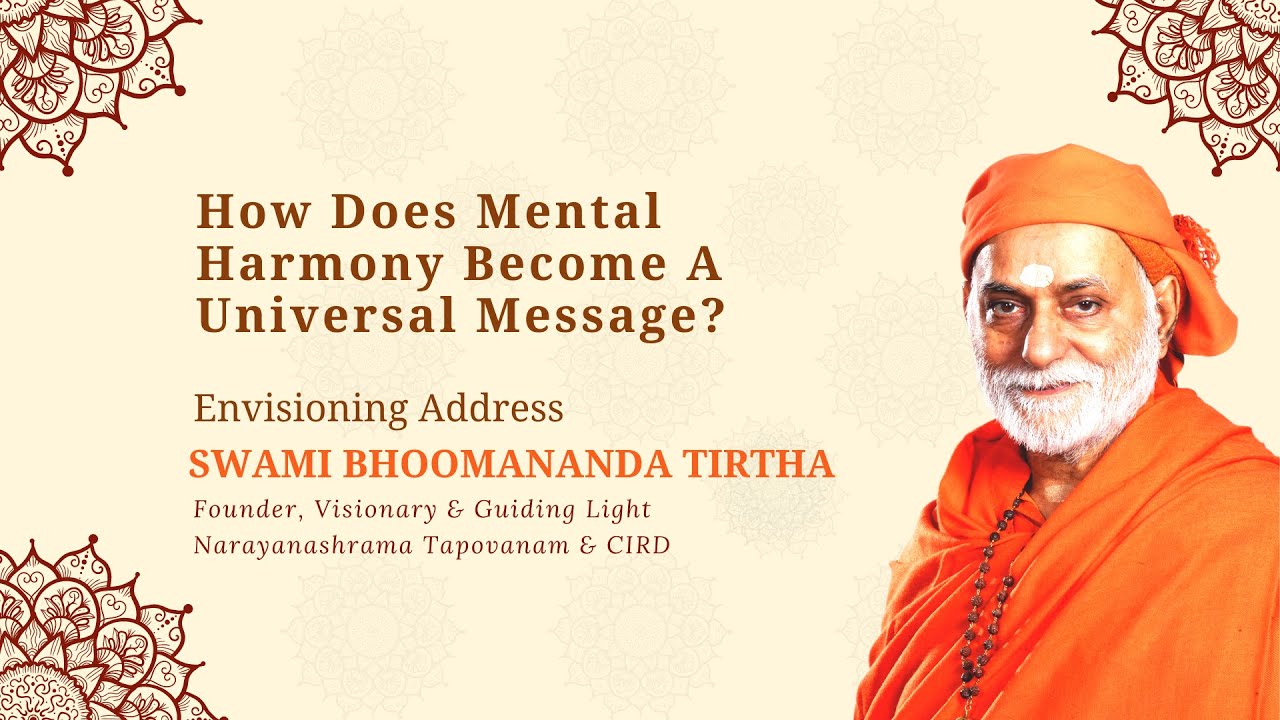 How Does Mental Harmony Become A Universal Message?

Envisioning Address

SWAMI BHOOMANANDA TIRTHA

Founder, Visionary & Guiding Light
Narayanashrama Tapovanam & CIRD